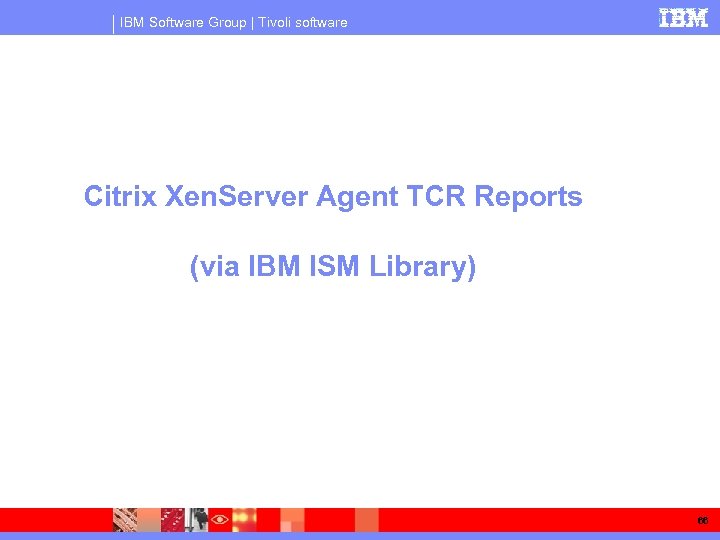 IBM Software Group | Tivoli software

IBM

Citrix XenServer Agent TCR Reports

(via IBM ISM Library)

66